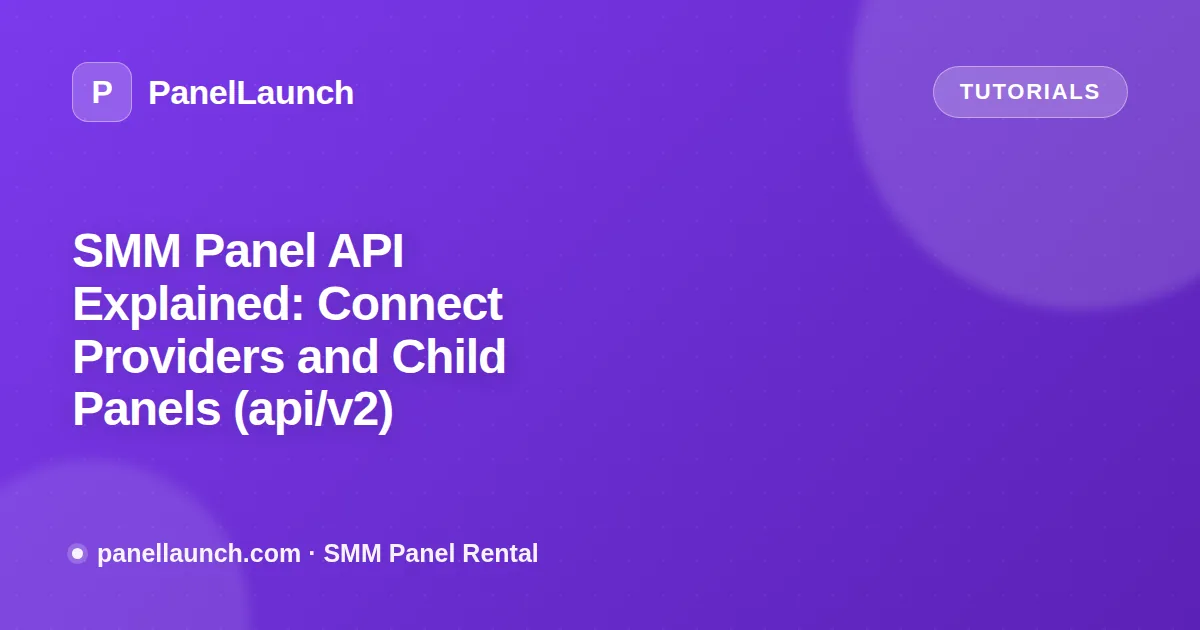 P PanelLaunch

TUTORIALS

SMM Panel API Explained: Connect Providers and Child Panels (api/v2)

panellaunch.com · SMM Panel Rental